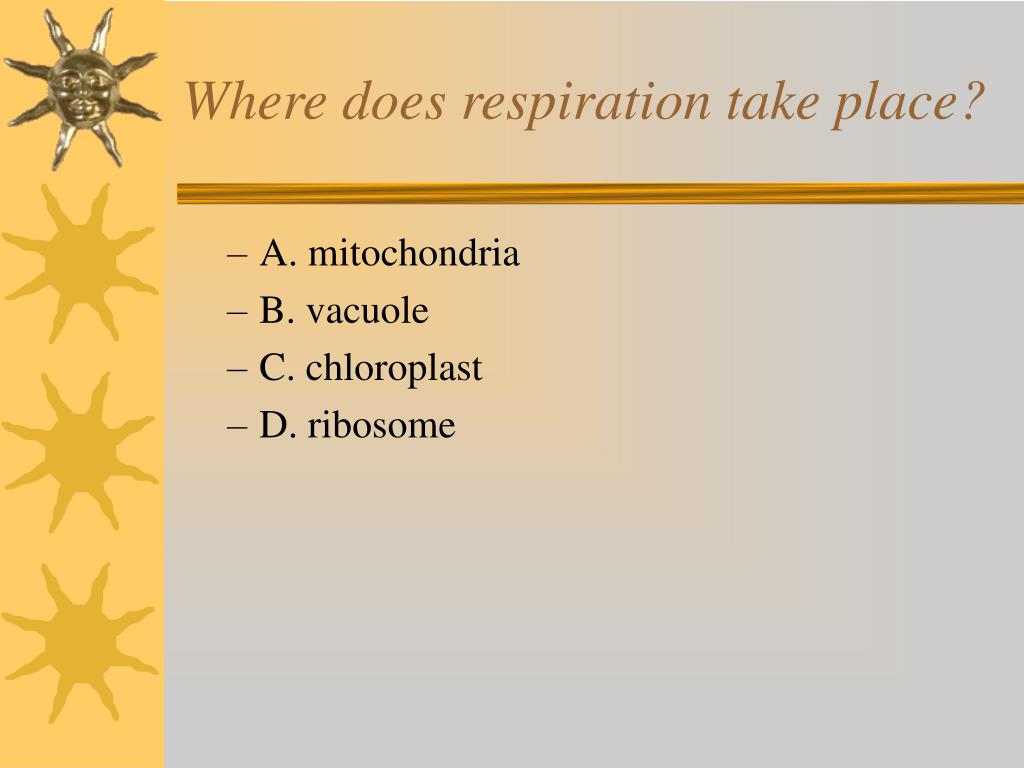 Where does respiration take place?

– A. mitochondria
– B. vacuole
– C. chloroplast
– D. ribosome